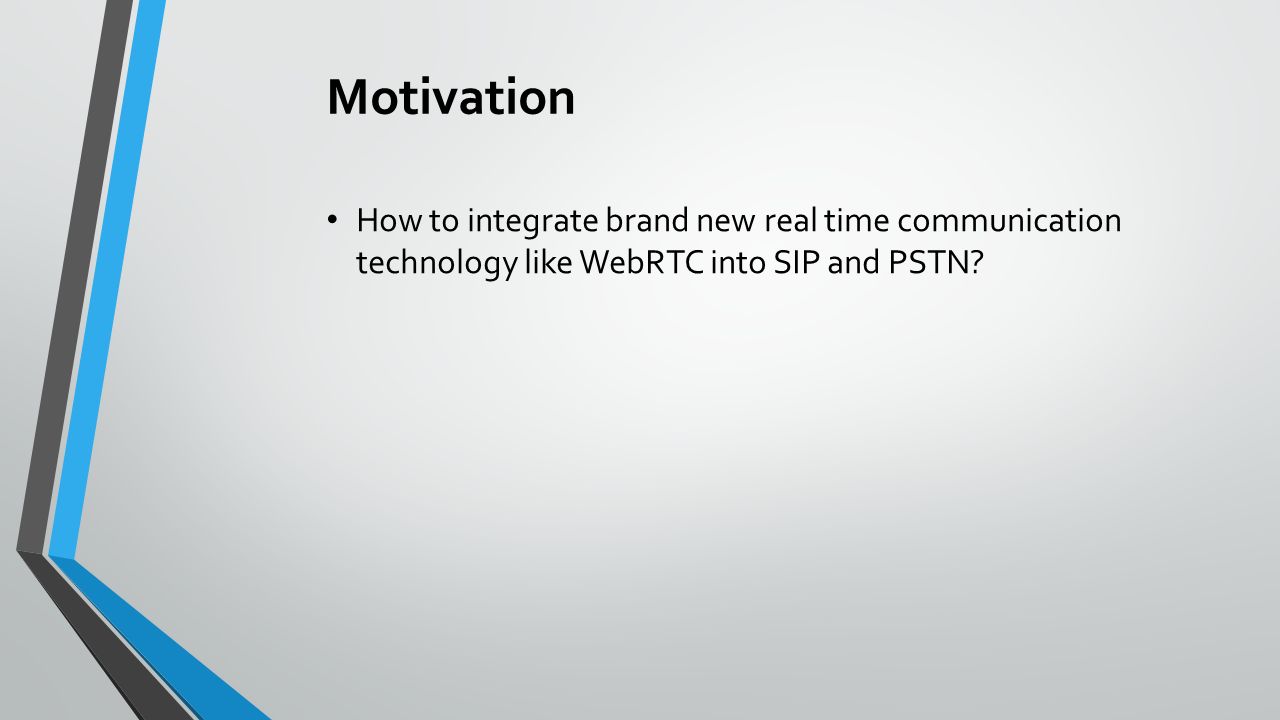 Motivation

• How to integrate brand new real time communication technology like WebRTC into SIP and PSTN?